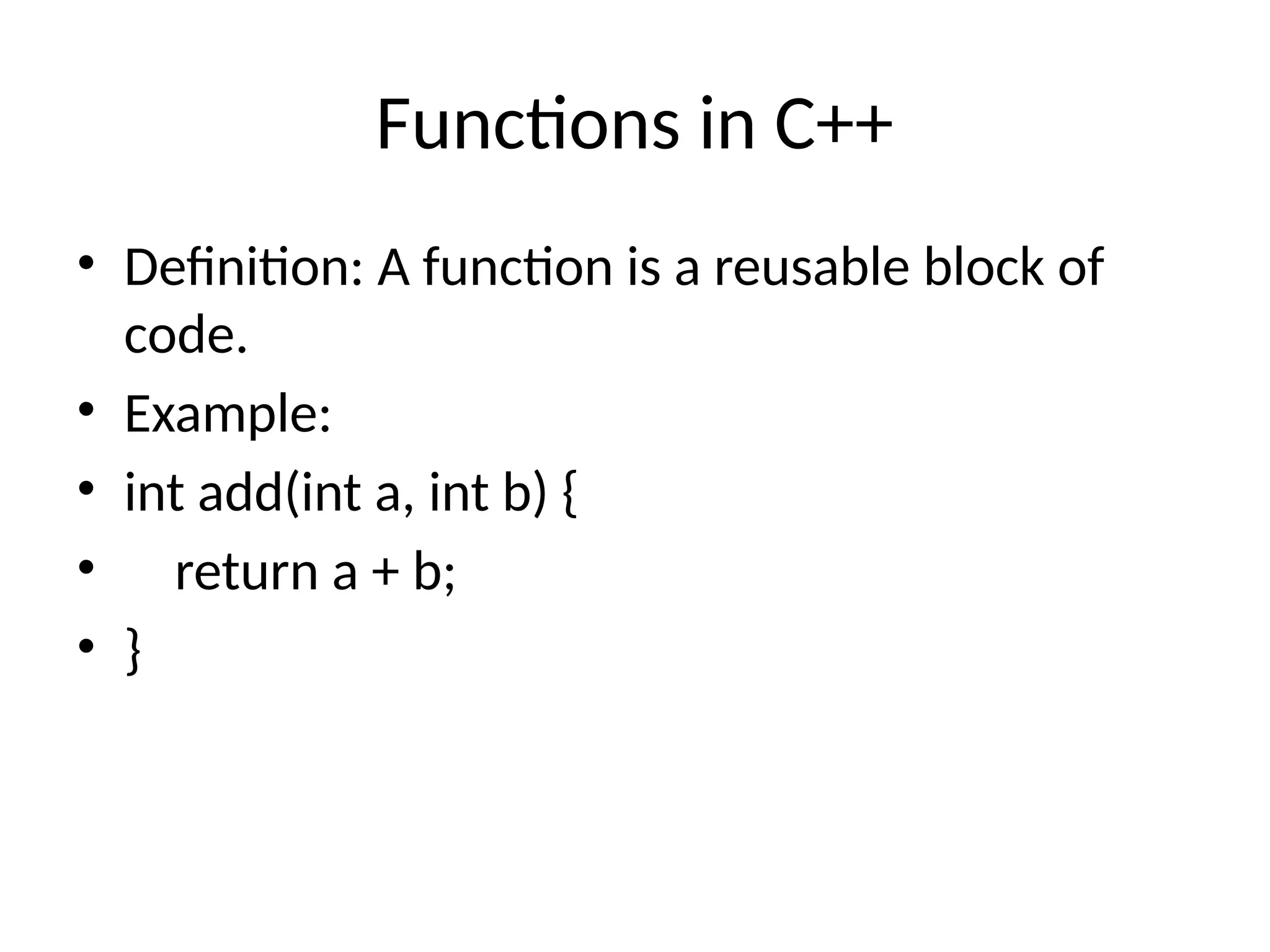 Functions in C++

• Definition: A function is a reusable block of code.
• Example:
• int add(int a, int b) {
•     return a + b;
• }